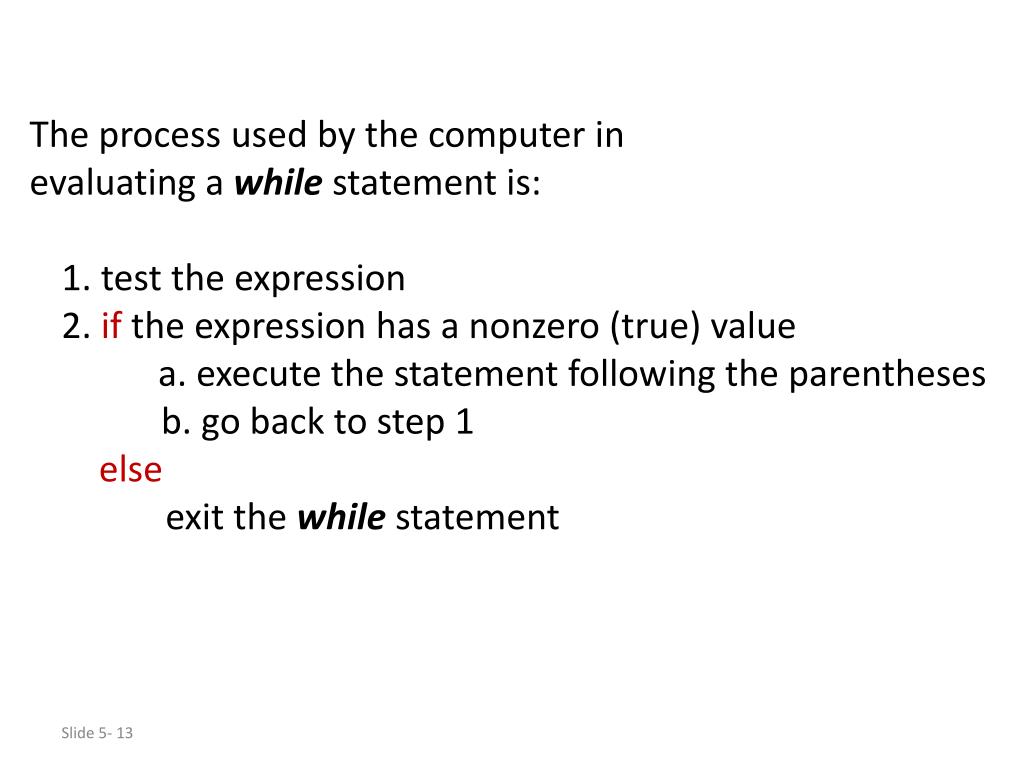 The process used by the computer in evaluating a while statement is:

1. test the expression
2. if the expression has a nonzero (true) value
a. execute the statement following the parentheses
b. go back to step 1
else
exit the while statement

Slide 5- 13